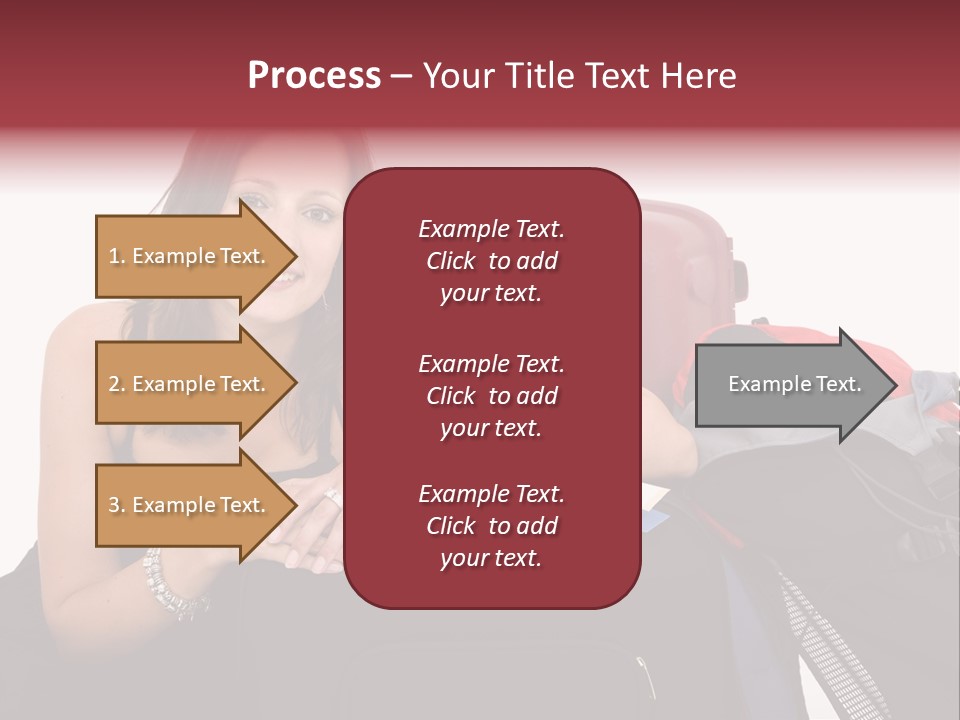 Process – Your Title Text Here

1. Example Text.

2. Example Text.

3. Example Text.

Example Text. Click to add your text.

Example Text. Click to add your text.

Example Text. Click to add your text.

Example Text.